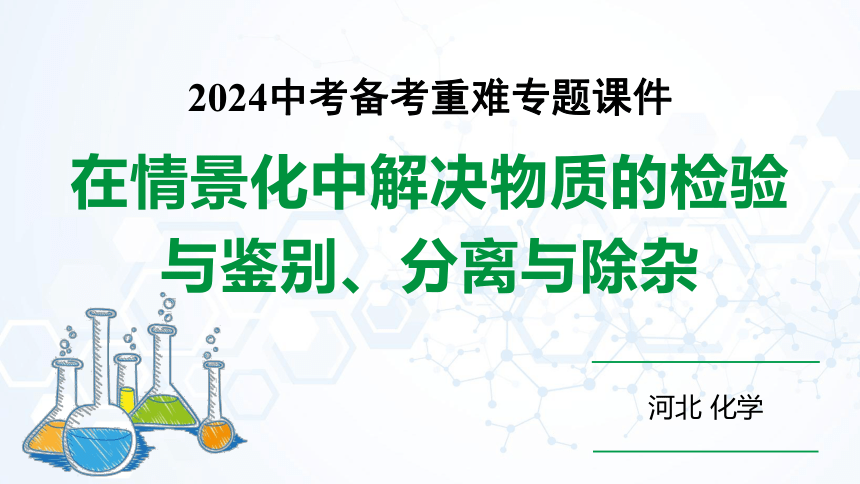 2024中考备考重难专题课件

在情景化中解决物质的检验与鉴别、分离与除杂

河北 化学